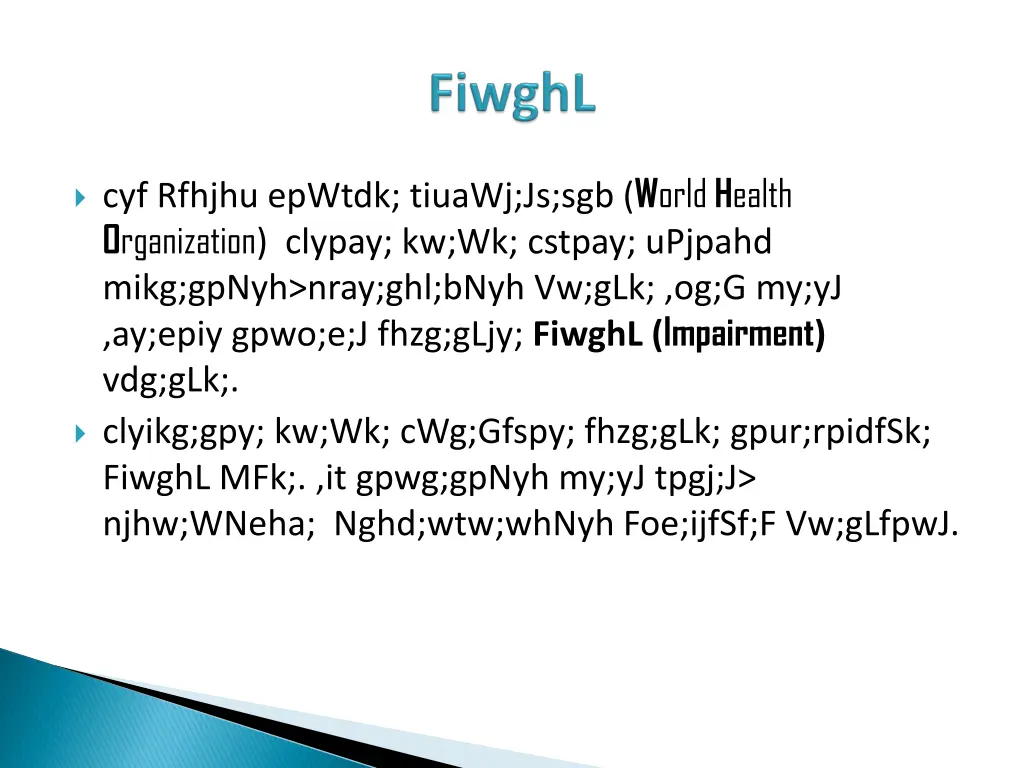 FiwghL

cyf Rfhjhu epWtdk; tiuaWj;Js;sgb (World Health Organization) clypay; kw;Wk; cstpay; uPjpahd mikg;gpNyh>nray;ghl;bNyh Vw;gLk; ,og;G my;yJ ,ay;epiy gpwo;e;J fhzg;gLjy; FiwghL (Impairment) vdg;gLk;.

clyikg;gpy; kw;Wk; cWg;Gfspy; fhzg;gLk; gpur;rpidfSk; FiwghL MFk;. ,it gpwg;gpNyh my;yJ tpgj;J> njhw;WNeha; Nghd;wtw;whNyh Foe;ijfSf;F Vw;gLfpwJ.